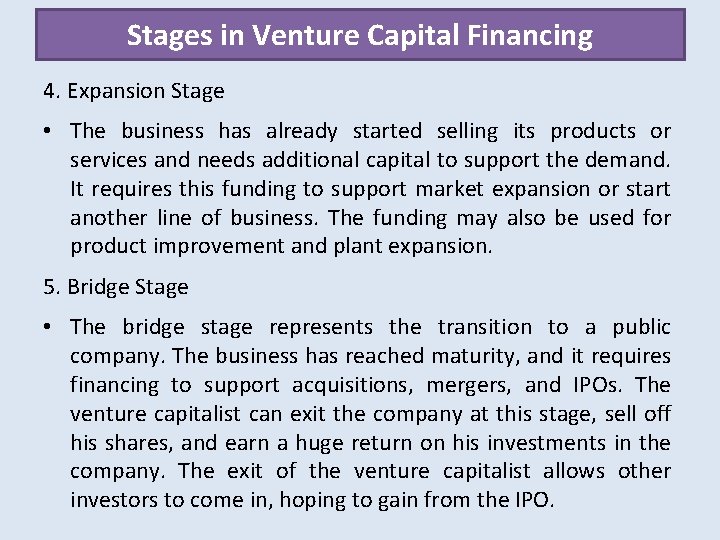 Stages in Venture Capital Financing

4. Expansion Stage

• The business has already started selling its products or services and needs additional capital to support the demand. It requires this funding to support market expansion or start another line of business. The funding may also be used for product improvement and plant expansion.

5. Bridge Stage

• The bridge stage represents the transition to a public company. The business has reached maturity, and it requires financing to support acquisitions, mergers, and IPOs. The venture capitalist can exit the company at this stage, sell off his shares, and earn a huge return on his investments in the company. The exit of the venture capitalist allows other investors to come in, hoping to gain from the IPO.